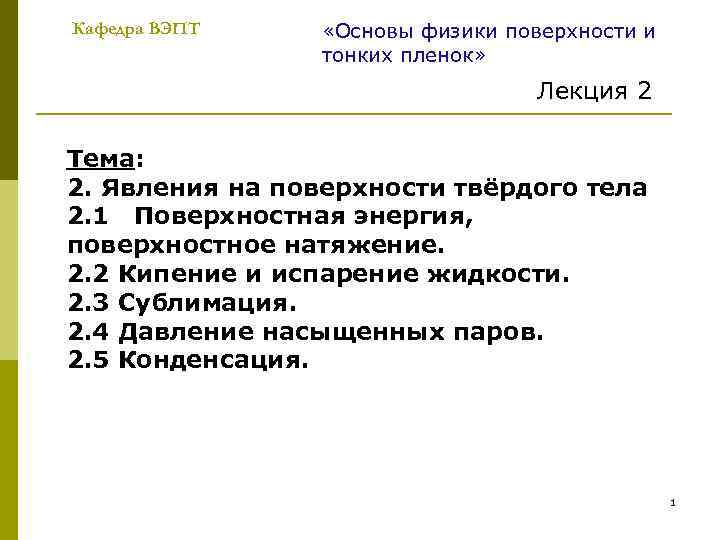 Кафедра ВЭПТ

«Основы физики поверхности и тонких пленок»

Лекция 2

Тема:
2. Явления на поверхности твёрдого тела
2.1 Поверхностная энергия, поверхностное натяжение.
2.2 Кипение и испарение жидкости.
2.3 Сублимация.
2.4 Давление насыщенных паров.
2.5 Конденсация.

1